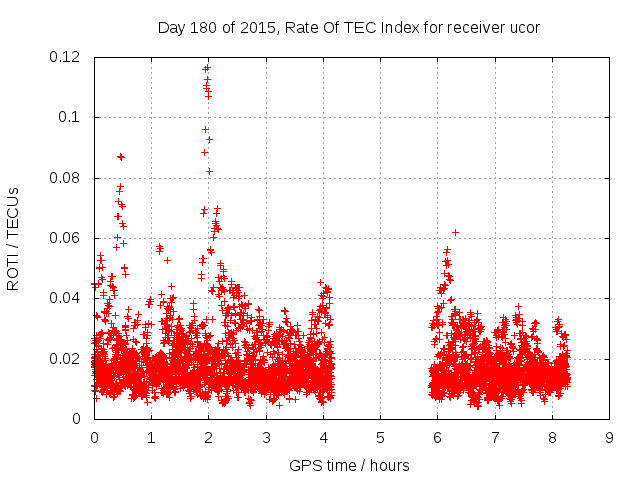 Day 180 of 2015, Rate Of TEC Index for receiver ucor

ROTI / TECUs

0.12
0.1
0.08
0.06
0.04
0.02
0

0 1 2 3 4 5 6 7 8 9

GPS time / hours